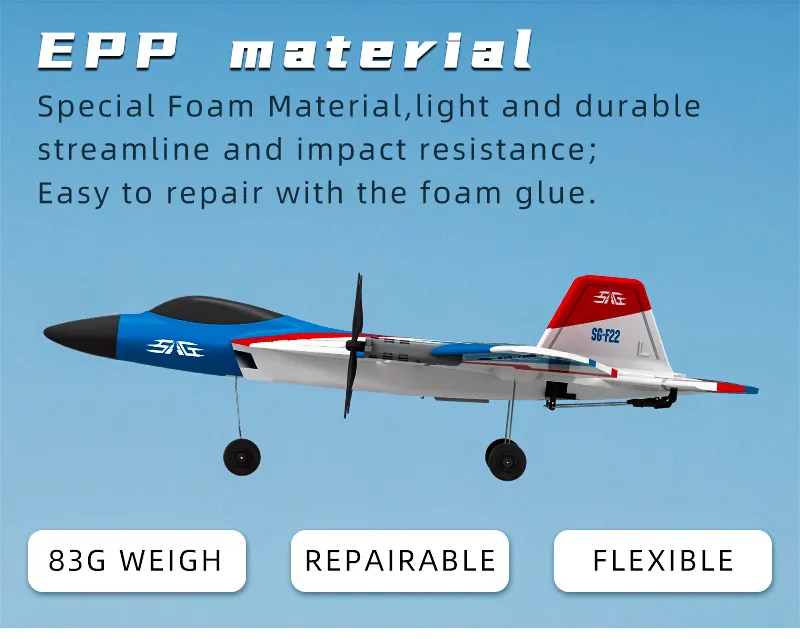 EPP material

Special Foam Material,light and durable streamline and impact resistance; Easy to repair with the foam glue.

SG

SG

SG-F22

83G WEIGH

REPAIRABLE

FLEXIBLE